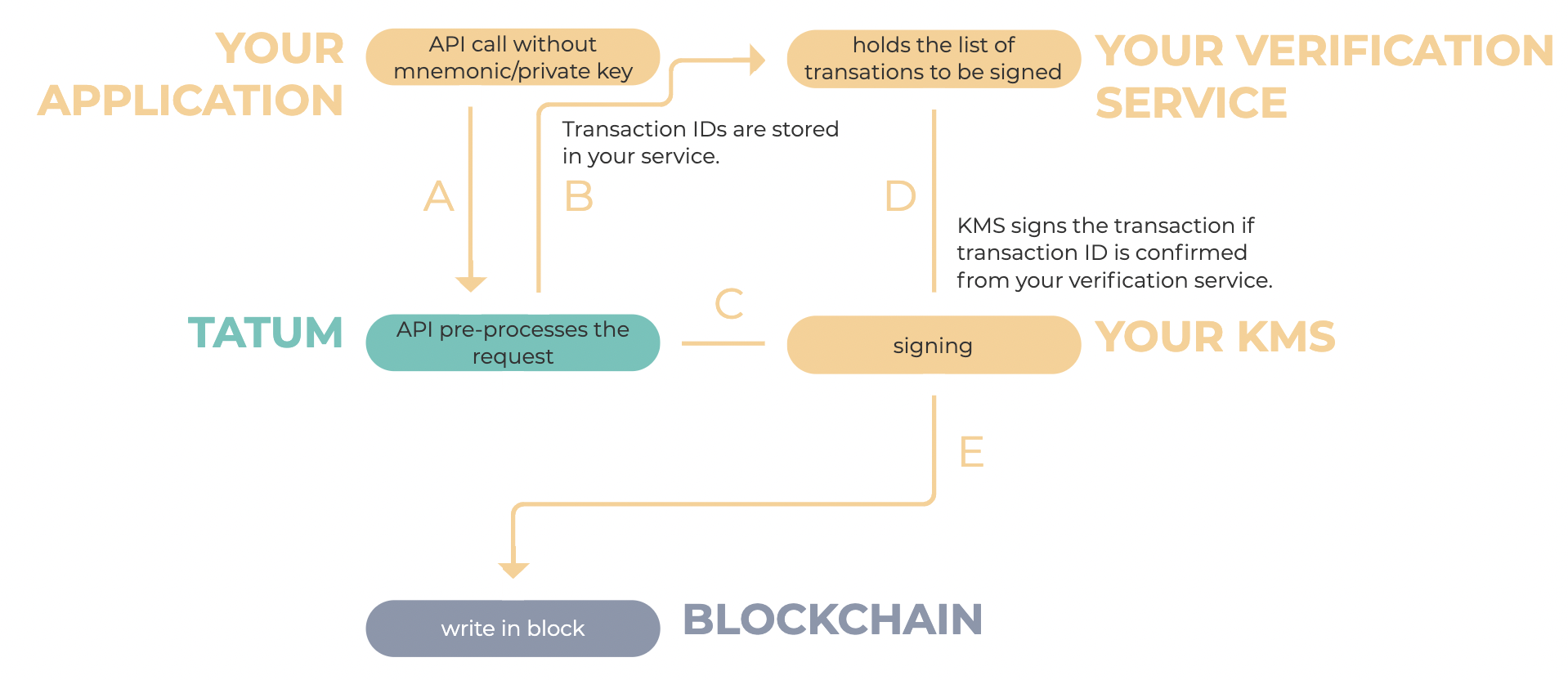 YOUR APPLICATION

API call without mnemonic/private key

holds the list of transations to be signed

YOUR VERIFICATION SERVICE

Transaction IDs are stored in your service.

A

B

D

KMS signs the transaction if transaction ID is confirmed from your verification service.

C

TATUM

API pre-processes the request

signing

YOUR KMS

E

write in block

BLOCKCHAIN